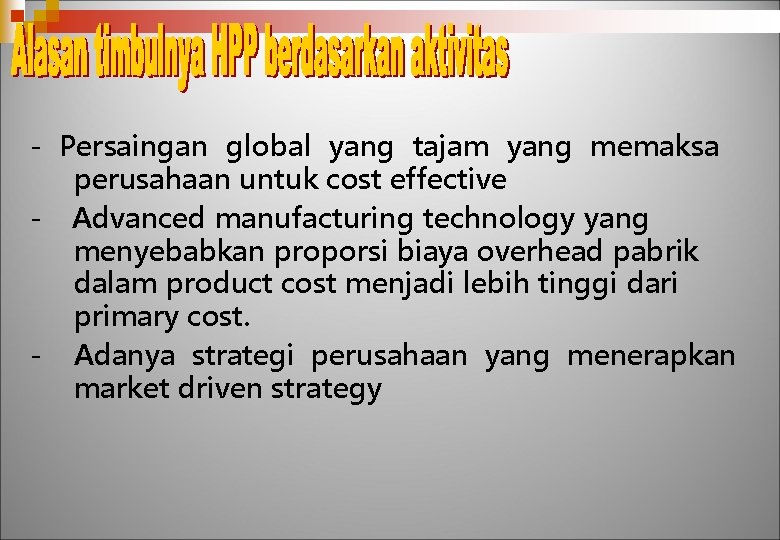 Alasan timbulnya HPP berdasarkan aktivitas

- Persaingan global yang tajam yang memaksa perusahaan untuk cost effective
- Advanced manufacturing technology yang menyebabkan proporsi biaya overhead pabrik dalam product cost menjadi lebih tinggi dari primary cost.
- Adanya strategi perusahaan yang menerapkan market driven strategy